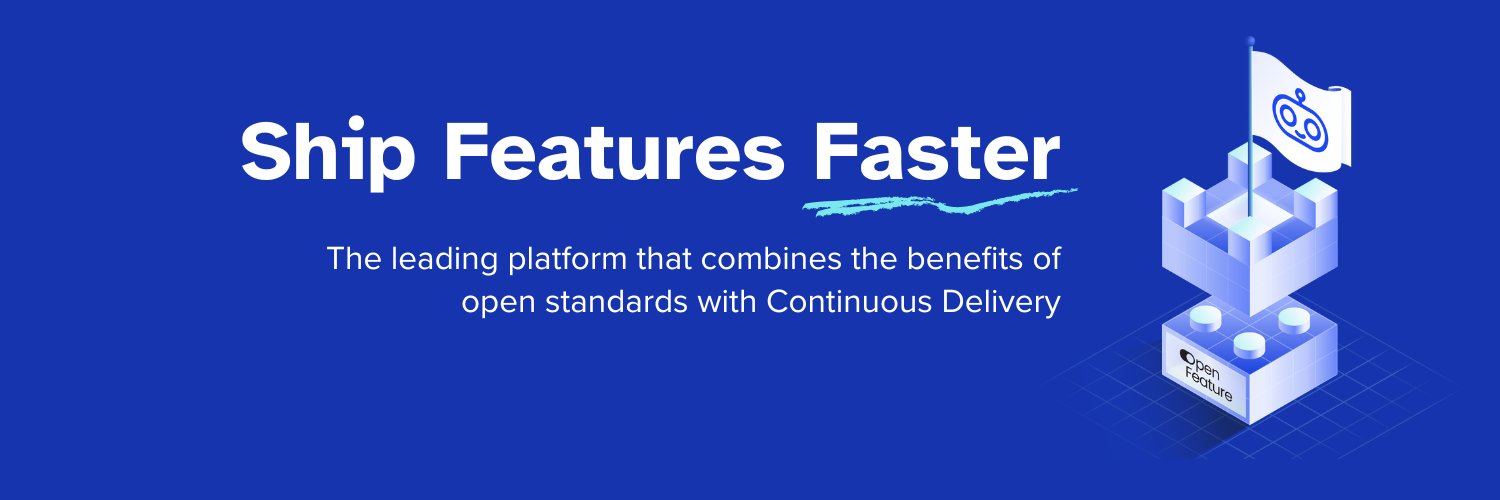 Ship Features Faster

The leading platform that combines the benefits of open standards with Continuous Delivery

Open Feature